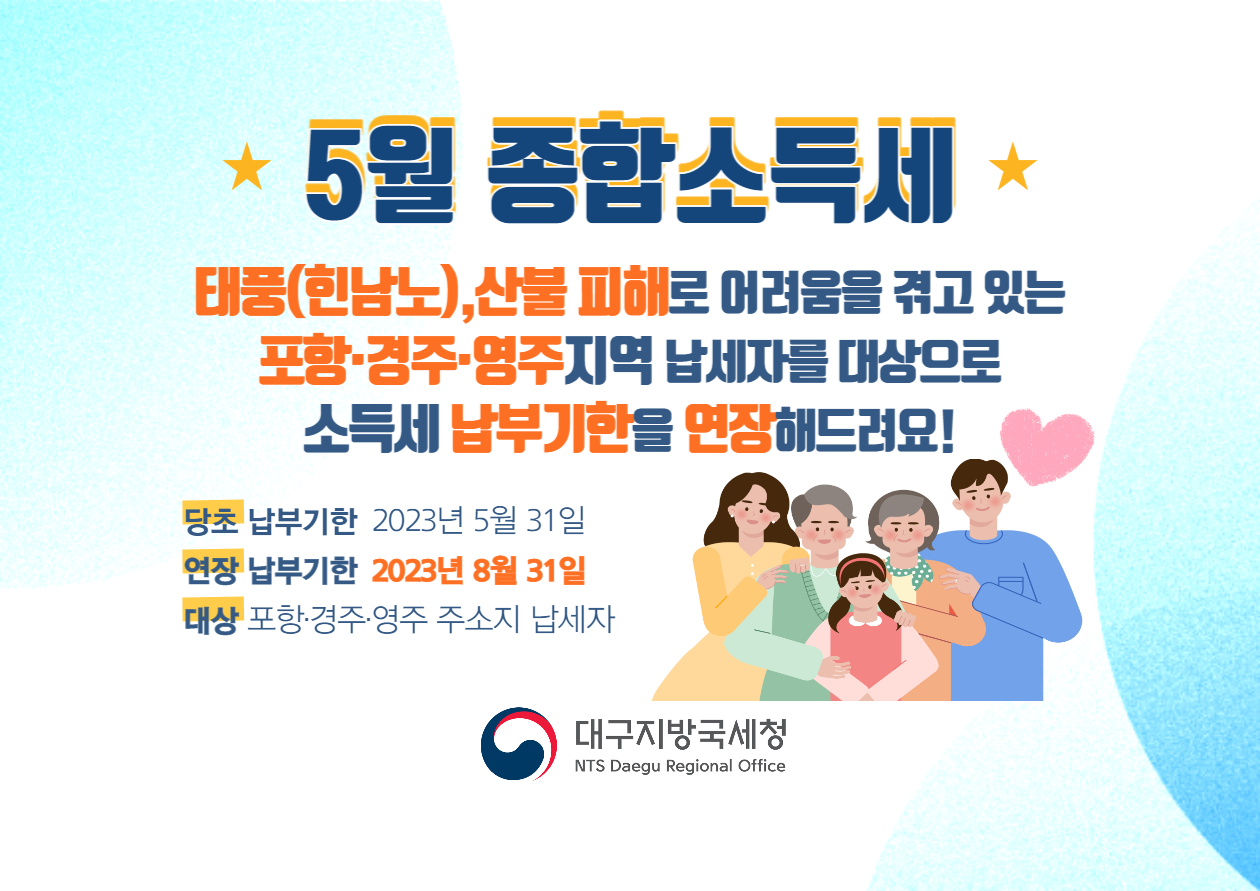 ★ 5월 종합소득세 ★

태풍(힌남노),산불 피해로 어려움을 겪고 있는 포항·경주·영주지역 납세자를 대상으로 소득세 납부기한을 연장해드려요!

당초 납부기한 2023년 5월 31일
연장 납부기한 2023년 8월 31일
대상 포항·경주·영주 주소지 납세자

대구지방국세청
NTS Daegu Regional Office